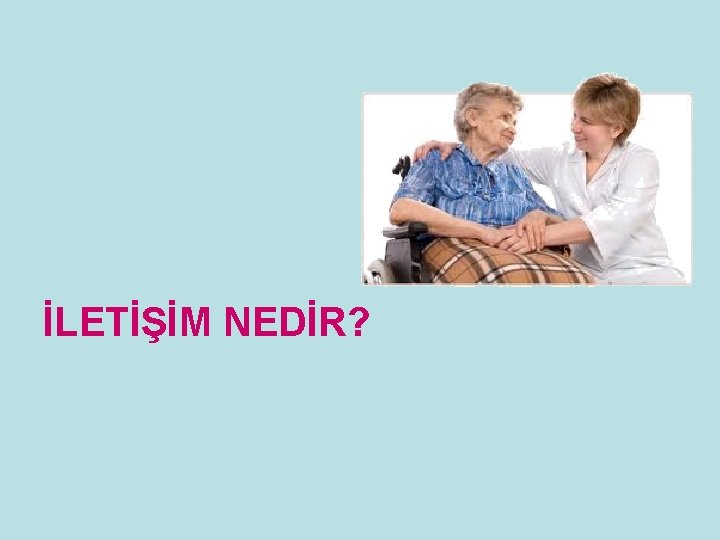 İLETİŞİM NEDİR?